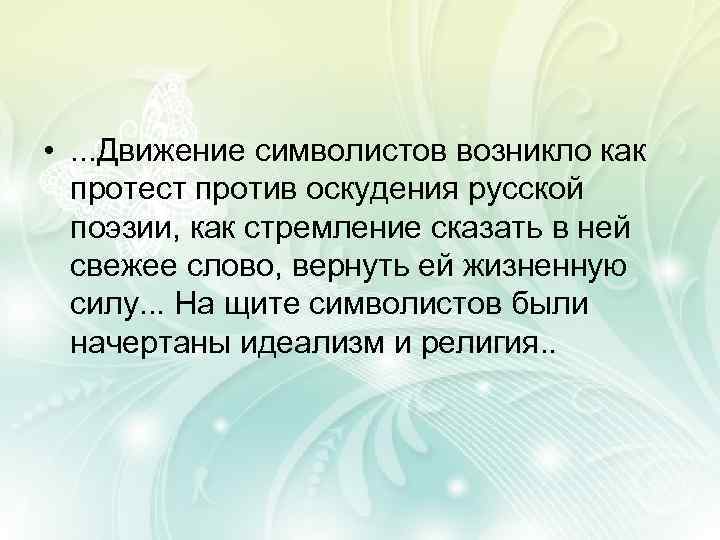 • ...Движение символистов возникло как протест против оскудения русской поэзии, как стремление сказать в ней свежее слово, вернуть ей жизненную силу... На щите символистов были начертаны идеализм и религия..